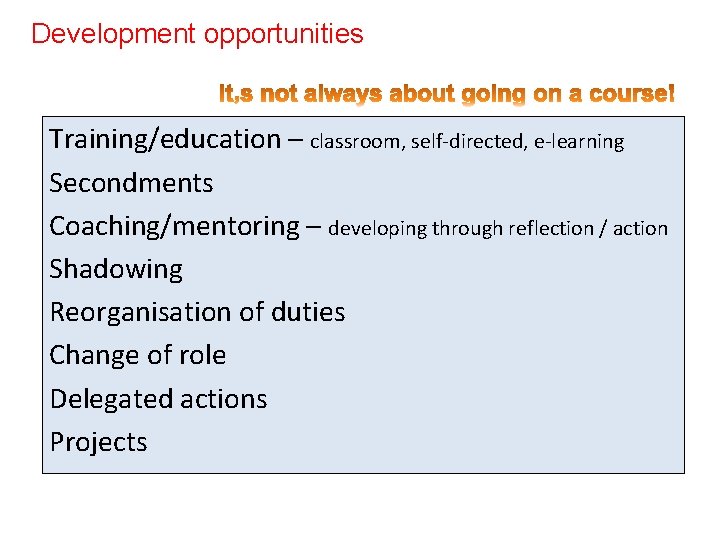 Development opportunities

It,s not always about going on a course!

Training/education – classroom, self-directed, e-learning
Secondments
Coaching/mentoring – developing through reflection / action
Shadowing
Reorganisation of duties
Change of role
Delegated actions
Projects